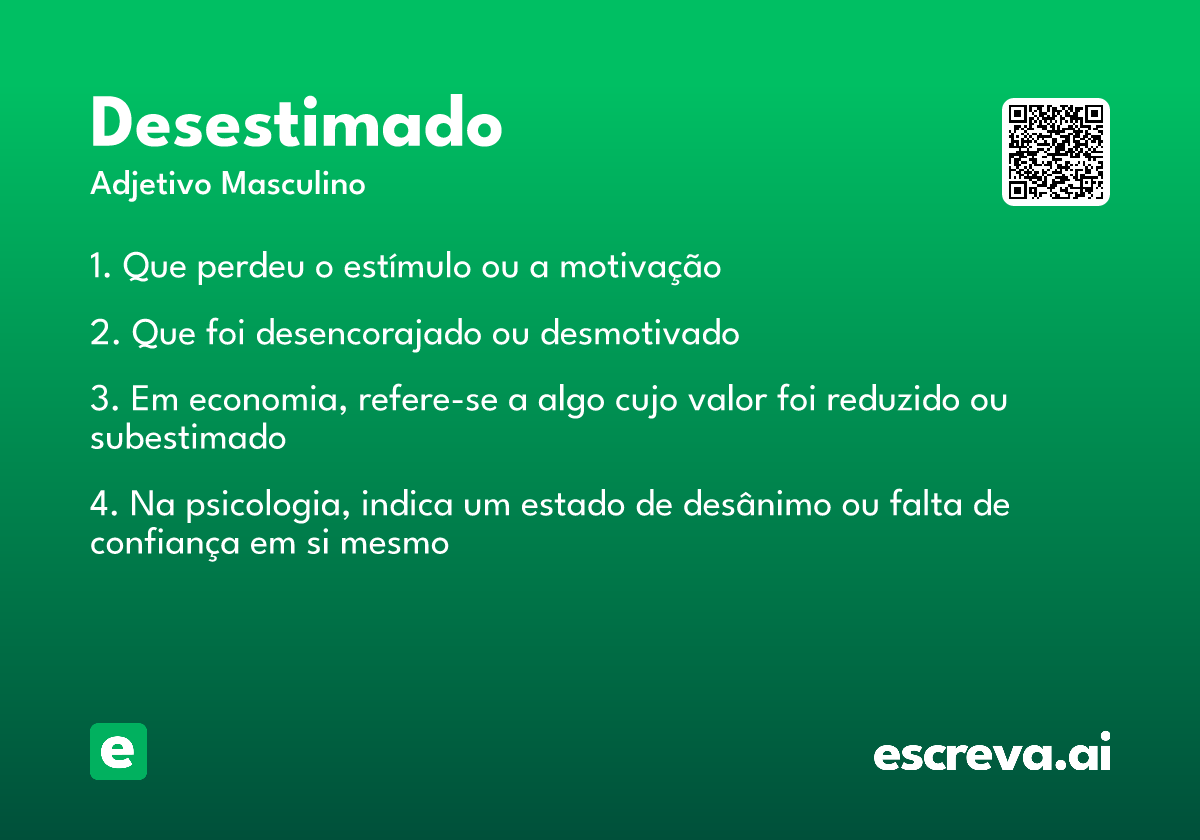 Desestimado
Adjetivo Masculino

1. Que perdeu o estímulo ou a motivação

2. Que foi desencorajado ou desmotivado

3. Em economia, refere-se a algo cujo valor foi reduzido ou subestimado

4. Na psicologia, indica um estado de desânimo ou falta de confiança em si mesmo

e

escreva.ai